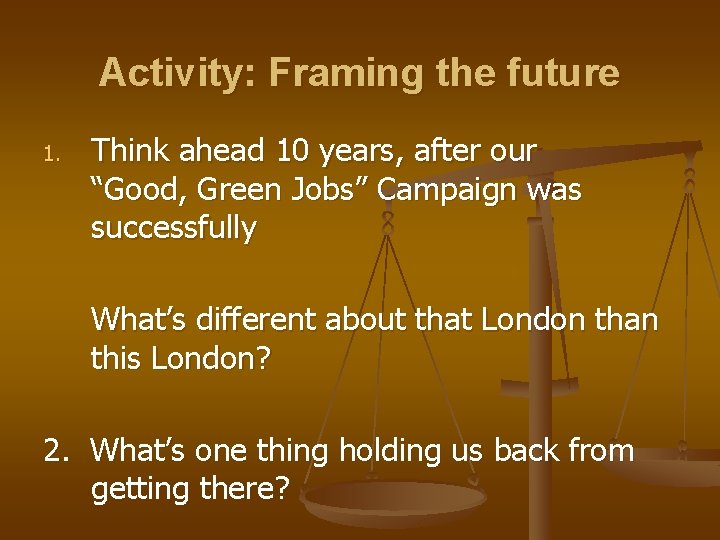 Activity: Framing the future

1. Think ahead 10 years, after our “Good, Green Jobs” Campaign was successfully

What’s different about that London than this London?

2. What’s one thing holding us back from getting there?